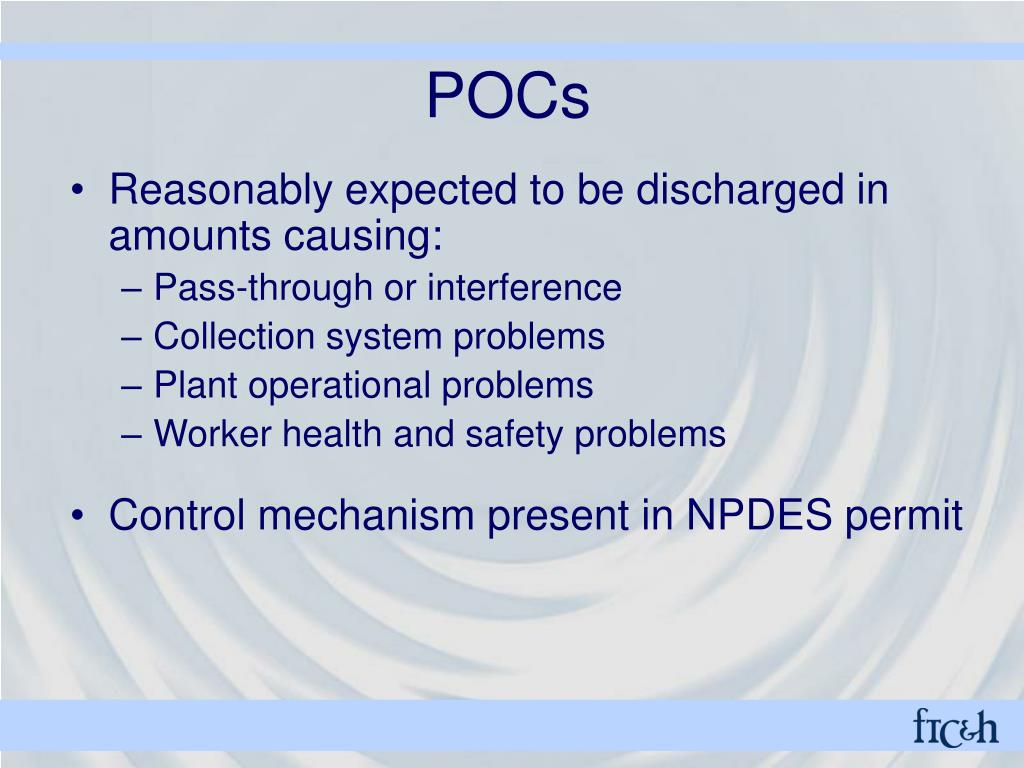 POCs

• Reasonably expected to be discharged in amounts causing:
– Pass-through or interference
– Collection system problems
– Plant operational problems
– Worker health and safety problems

• Control mechanism present in NPDES permit

ftc&h